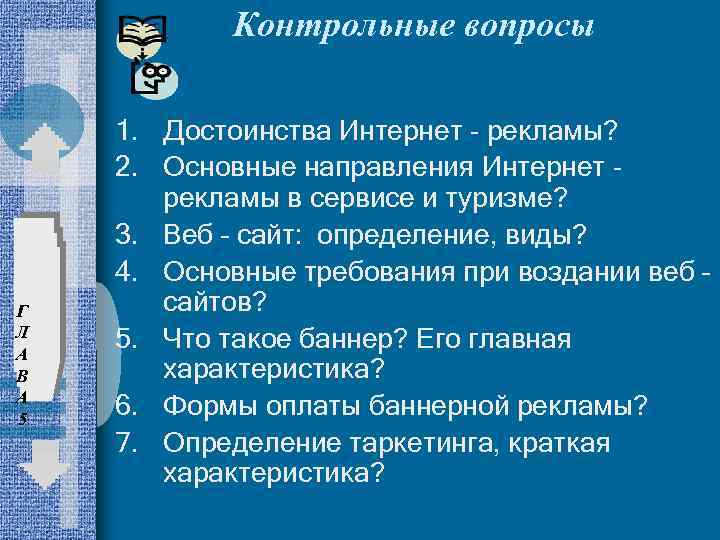 Контрольные вопросы

1. Достоинства Интернет - рекламы?
2. Основные направления Интернет - рекламы в сервисе и туризме?
3. Веб - сайт: определение, виды?
4. Основные требования при воздании веб - сайтов?
5. Что такое баннер? Его главная характеристика?
6. Формы оплаты баннерной рекламы?
7. Определение таркетинга, краткая характеристика?

Г
Л
А
В
А
5